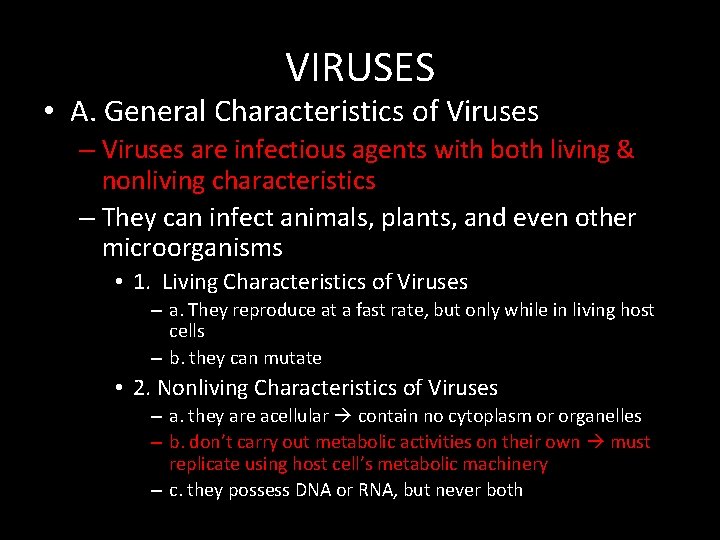 VIRUSES

• A. General Characteristics of Viruses

– Viruses are infectious agents with both living & nonliving characteristics

– They can infect animals, plants, and even other microorganisms

• 1. Living Characteristics of Viruses

– a. They reproduce at a fast rate, but only while in living host cells

– b. they can mutate

• 2. Nonliving Characteristics of Viruses

– a. they are acellular → contain no cytoplasm or organelles

– b. don't carry out metabolic activities on their own → must replicate using host cell's metabolic machinery

– c. they possess DNA or RNA, but never both